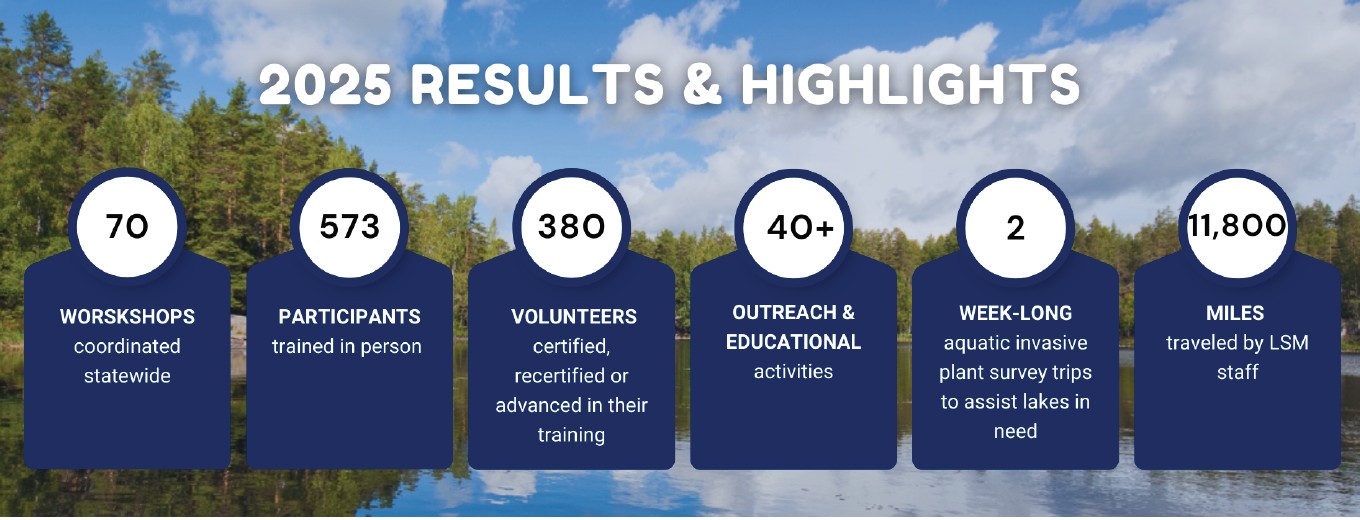 2025 RESULTS & HIGHLIGHTS

70

WORSKSHOPS coordinated statewide

573

PARTICIPANTS trained in person

380

VOLUNTEERS certified, recertified or advanced in their training

40+

OUTREACH & EDUCATIONAL activities

2

WEEK-LONG aquatic invasive plant survey trips to assist lakes in need

11,800

MILES traveled by LSM staff